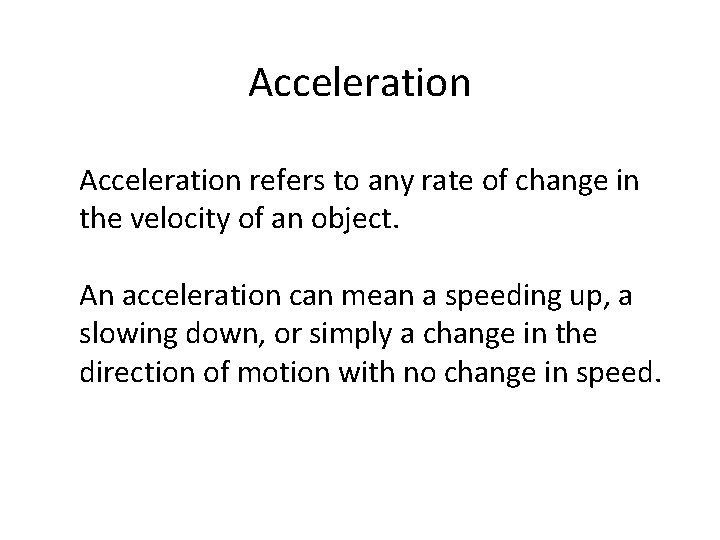 Acceleration

Acceleration refers to any rate of change in the velocity of an object.

An acceleration can mean a speeding up, a slowing down, or simply a change in the direction of motion with no change in speed.